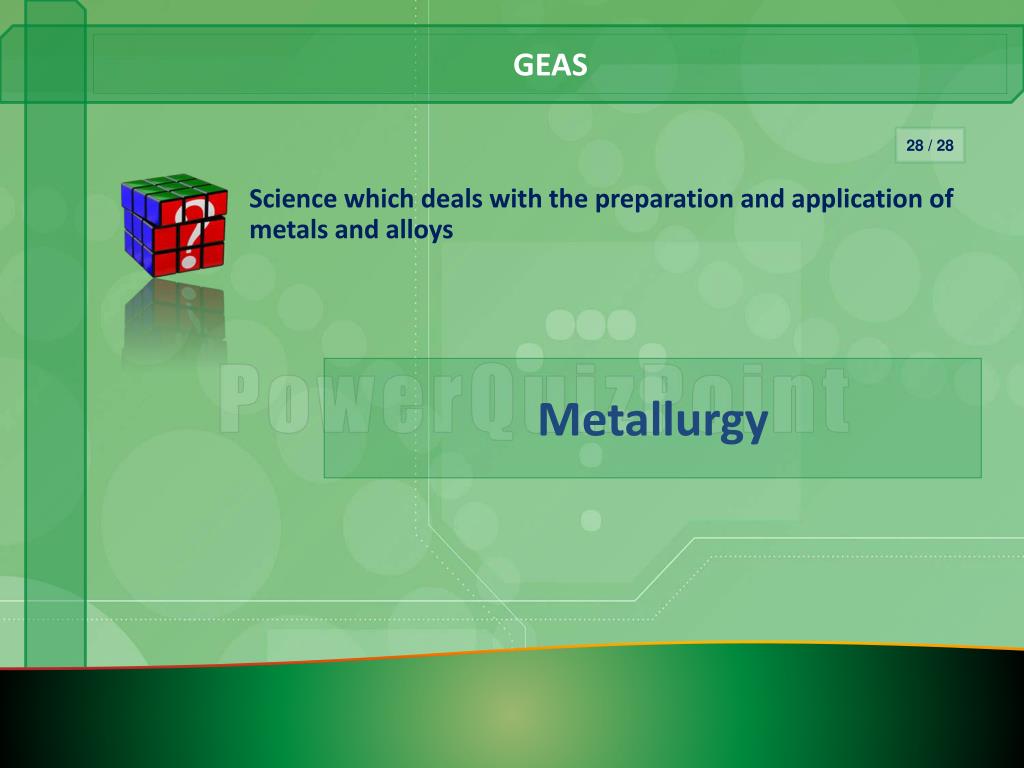 GEAS

28 / 28

Science which deals with the preparation and application of metals and alloys

PowerQuizPoint

Metallurgy